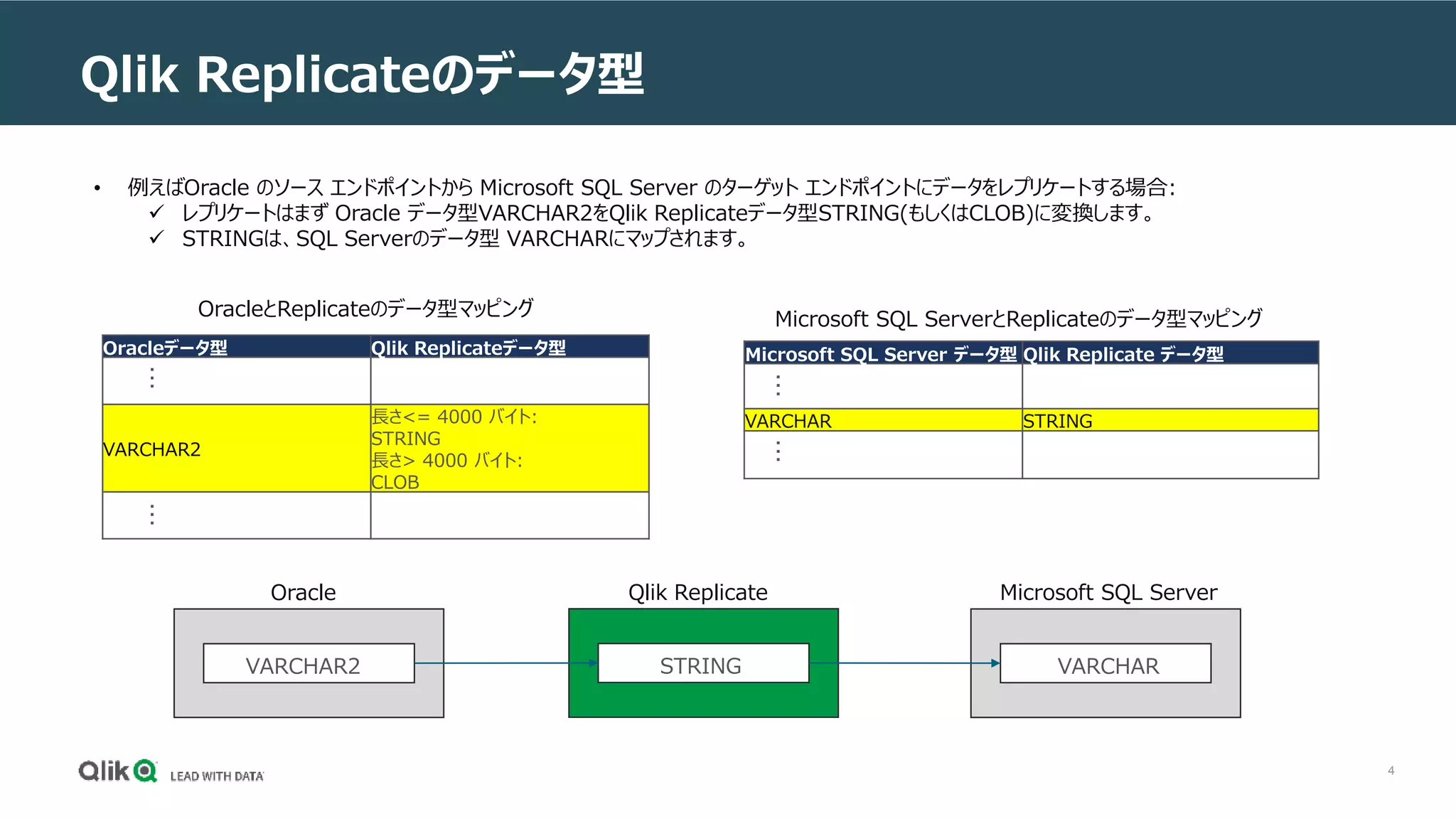 Qlik Replicateのデータ型

• 例えばOracle のソース エンドポイントから Microsoft SQL Server のターゲット エンドポイントにデータをレプリケートする場合:
✓ レプリケートはまず Oracle データ型VARCHAR2をQlik Replicateデータ型STRING(もしくはCLOB)に変換します。
✓ STRINGは、SQL Serverのデータ型 VARCHARにマップされます。

OracleとReplicateのデータ型マッピング

| Oracleデータ型 | Qlik Replicateデータ型 |
|---|---|
| ⋮ | |
| VARCHAR2 | 長さ<= 4000 バイト: STRING 長さ> 4000 バイト: CLOB |
| ⋮ | |

Microsoft SQL ServerとReplicateのデータ型マッピング

| Microsoft SQL Server データ型 | Qlik Replicate データ型 |
|---|---|
| ⋮ | |
| VARCHAR | STRING |
| ⋮ | |

Oracle
VARCHAR2

Qlik Replicate
STRING

Microsoft SQL Server
VARCHAR

Qlik LEAD WITH DATA

4